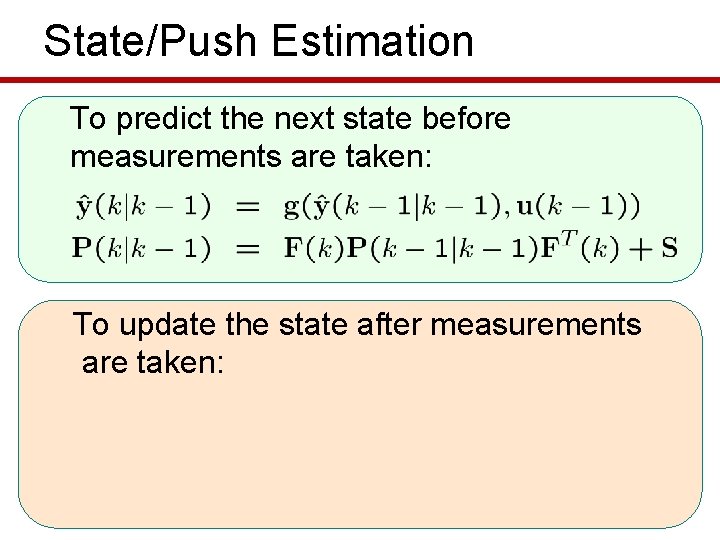 State/Push Estimation

To predict the next state before measurements are taken:

$\hat{\mathbf{y}}(k|k-1) = \mathbf{g}(\hat{\mathbf{y}}(k-1|k-1), \mathbf{u}(k-1))$
$\mathbf{P}(k|k-1) = \mathbf{F}(k)\mathbf{P}(k-1|k-1)\mathbf{F}^T(k) + \mathbf{S}$

To update the state after measurements are taken: